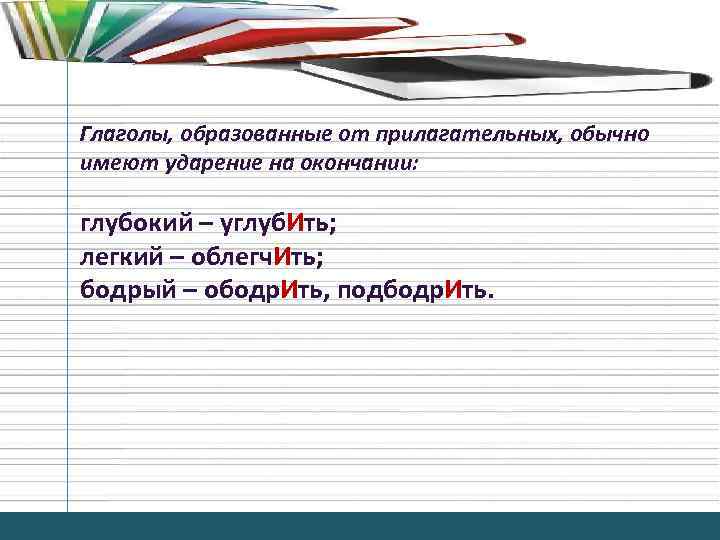 Глаголы, образованные от прилагательных, обычно имеют ударение на окончании:

глубокий – углубИть;
легкий – облегчИть;
бодрый – ободрИть, подбодрИть.